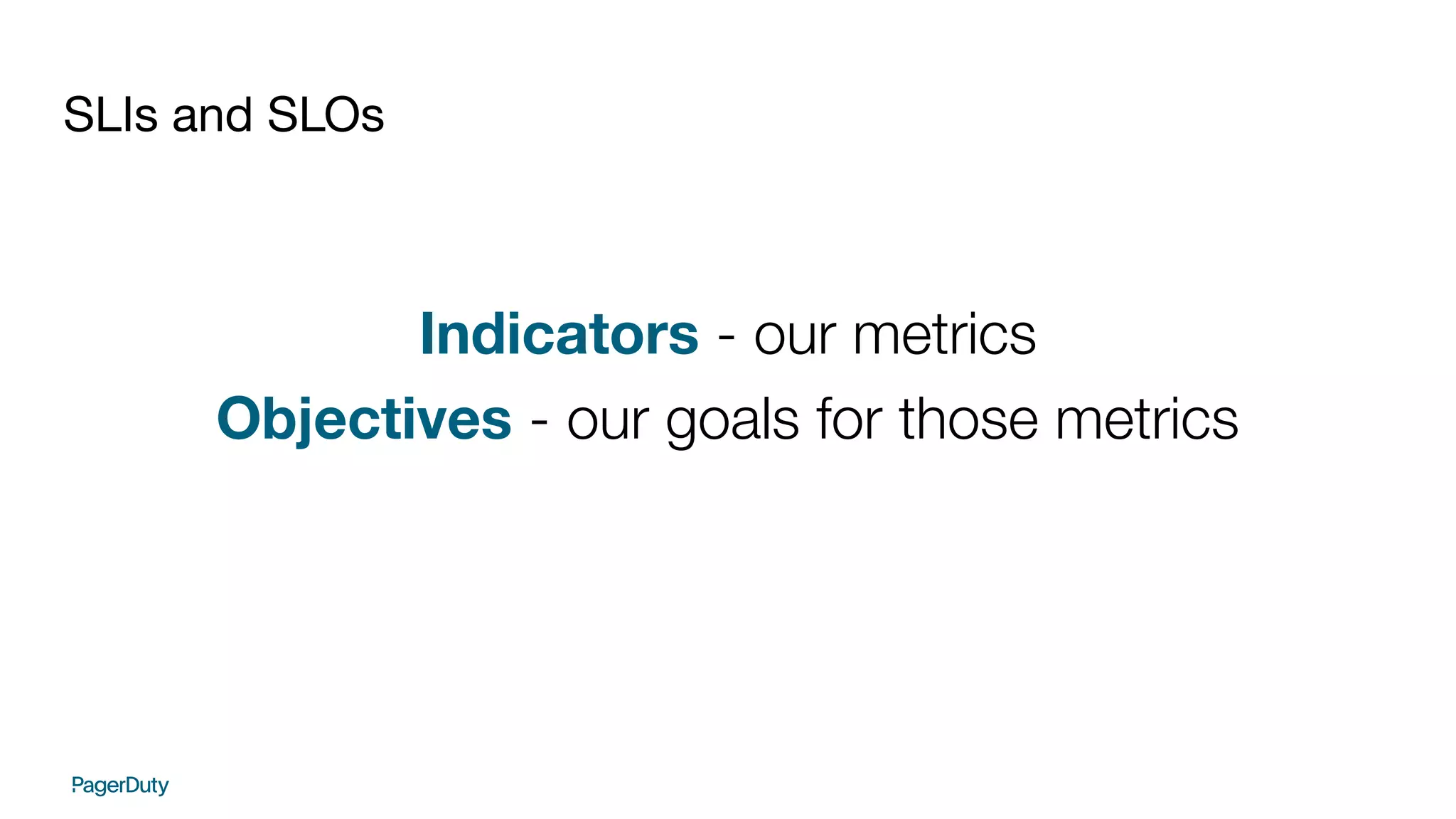 SLIs and SLOs

Indicators - our metrics

Objectives - our goals for those metrics

PagerDuty